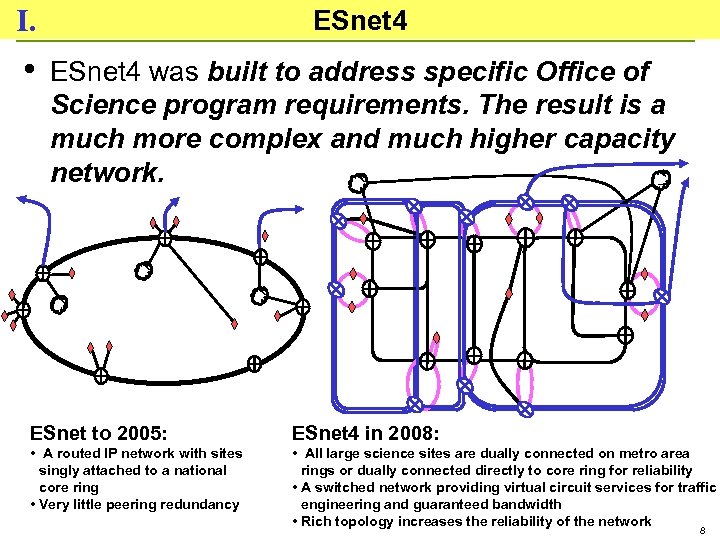 I. ESnet4

• ESnet4 was built to address specific Office of Science program requirements. The result is a much more complex and much higher capacity network.

ESnet to 2005:
• A routed IP network with sites singly attached to a national core ring
• Very little peering redundancy

ESnet4 in 2008:
• All large science sites are dually connected on metro area rings or dually connected directly to core ring for reliability
• A switched network providing virtual circuit services for traffic engineering and guaranteed bandwidth
• Rich topology increases the reliability of the network

8